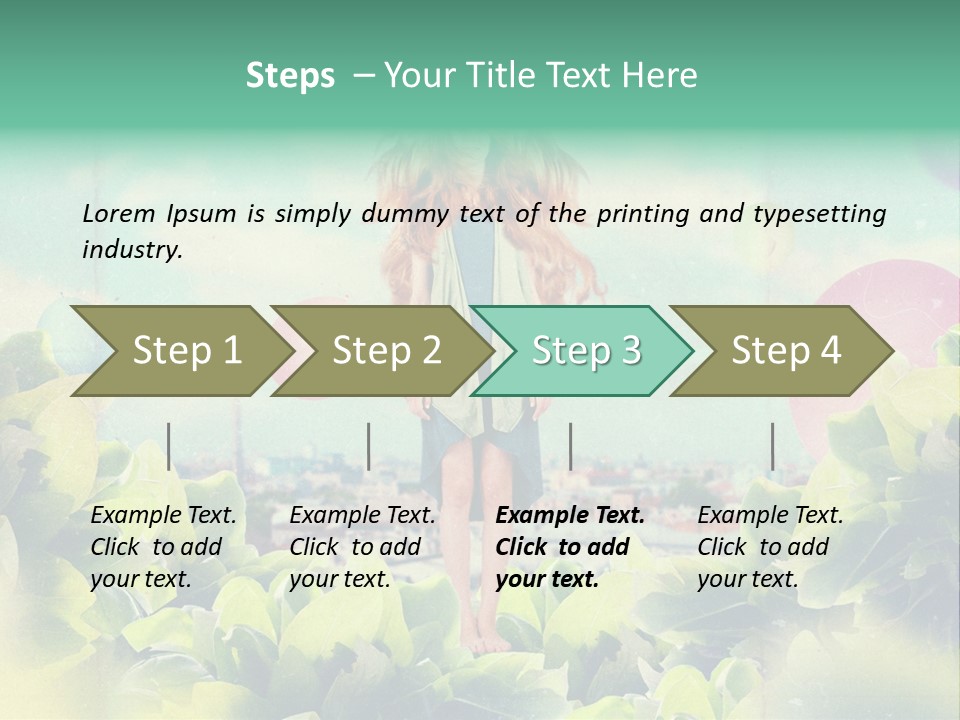 Steps – Your Title Text Here

Lorem Ipsum is simply dummy text of the printing and typesetting industry.

Step 1

Step 2

Step 3

Step 4

Example Text. Click to add your text.

Example Text. Click to add your text.

Example Text. Click to add your text.

Example Text. Click to add your text.